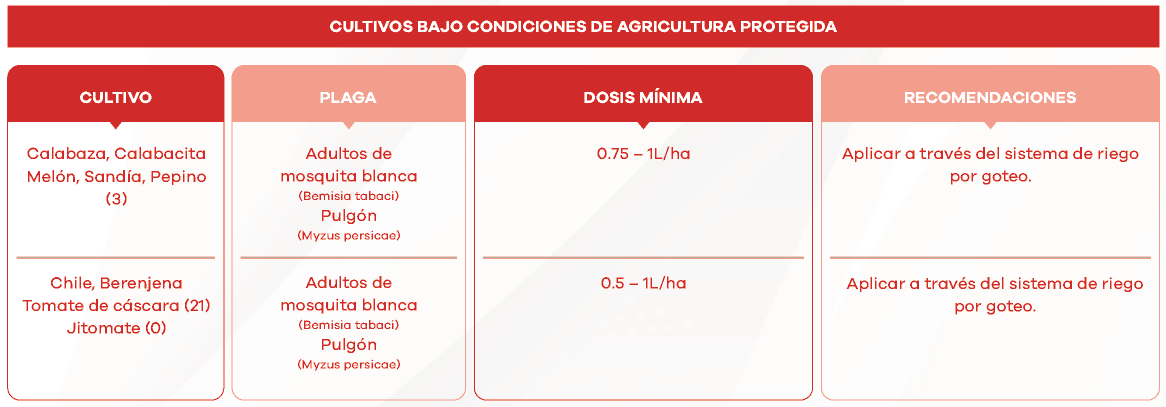 CULTIVOS BAJO CONDICIONES DE AGRICULTURA PROTEGIDA

| CULTIVO | PLAGA | DOSIS MÍNIMA | RECOMENDACIONES |
|---|---|---|---|
| Calabaza, Calabacita Melón, Sandía, Pepino (3) | Adultos de mosquita blanca (Bemisia tabaci) Pulgón (Myzus persicae) | 0.75 – 1L/ha | Aplicar a través del sistema de riego por goteo. |
| Chile, Berenjena Tomate de cáscara (21) Jitomate (0) | Adultos de mosquita blanca (Bemisia tabaci) Pulgón (Myzus persicae) | 0.5 – 1L/ha | Aplicar a través del sistema de riego por goteo. |